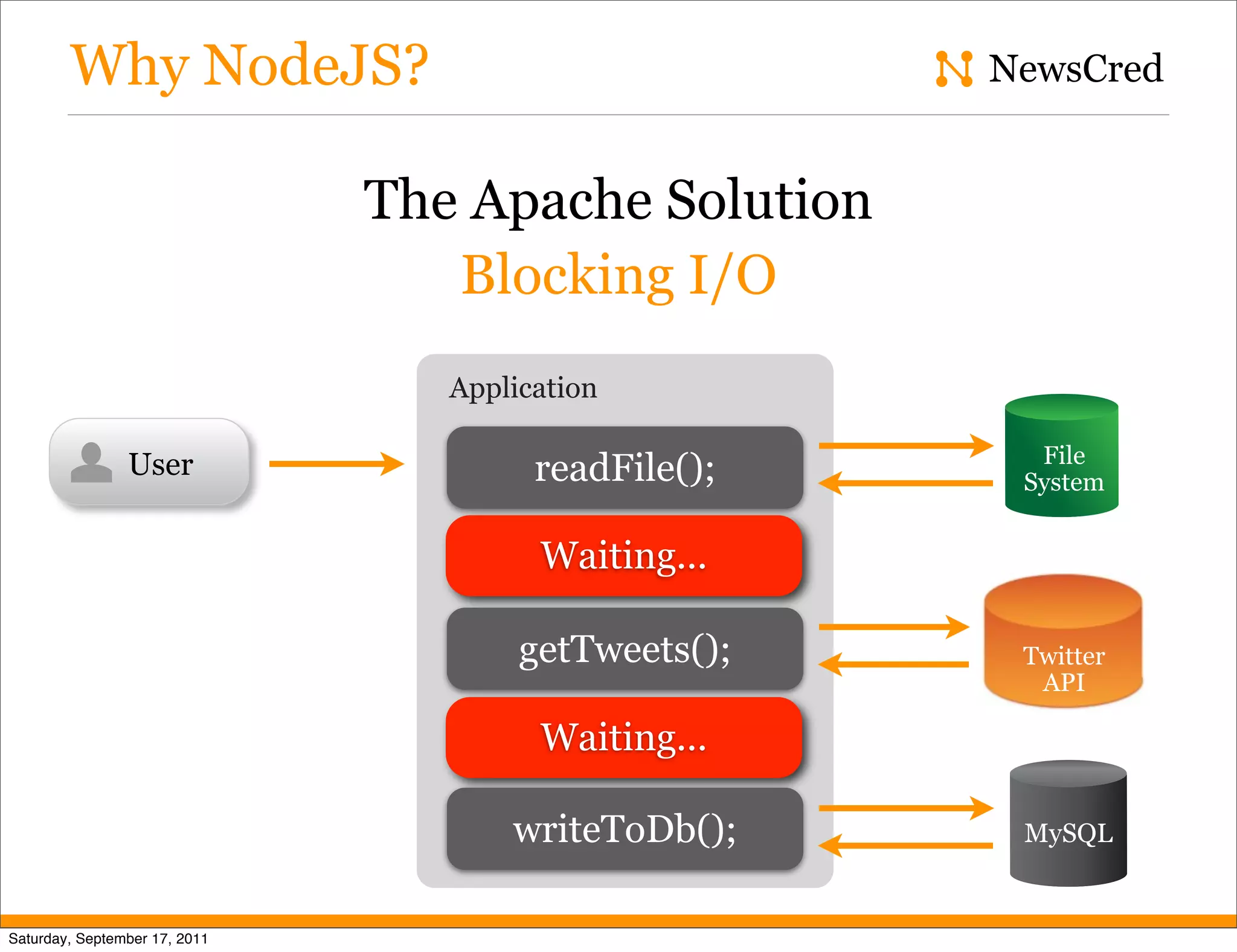 Why NodeJS?

NewsCred

The Apache Solution

Blocking I/O

User

Application

readFile();

Waiting...

getTweets();

Waiting...

writeToDb();

File System

Twitter API

MySQL

Saturday, September 17, 2011